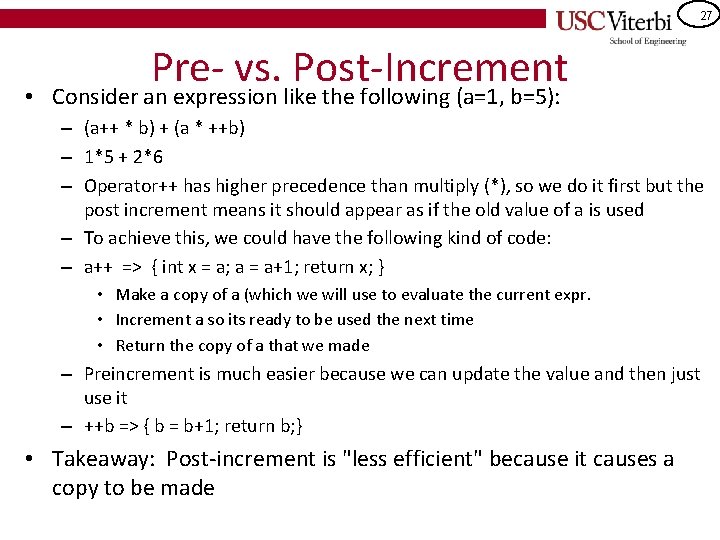 USC Viterbi
School of Engineering

27

Pre- vs. Post-Increment

• Consider an expression like the following (a=1, b=5):
– (a++ * b) + (a * ++b)
– 1*5 + 2*6
– Operator++ has higher precedence than multiply (*), so we do it first but the post increment means it should appear as if the old value of a is used
– To achieve this, we could have the following kind of code:
– a++ => { int x = a; a = a+1; return x; }
• Make a copy of a (which we will use to evaluate the current expr.
• Increment a so its ready to be used the next time
• Return the copy of a that we made
– Preincrement is much easier because we can update the value and then just use it
– ++b => { b = b+1; return b;}
• Takeaway: Post-increment is "less efficient" because it causes a copy to be made